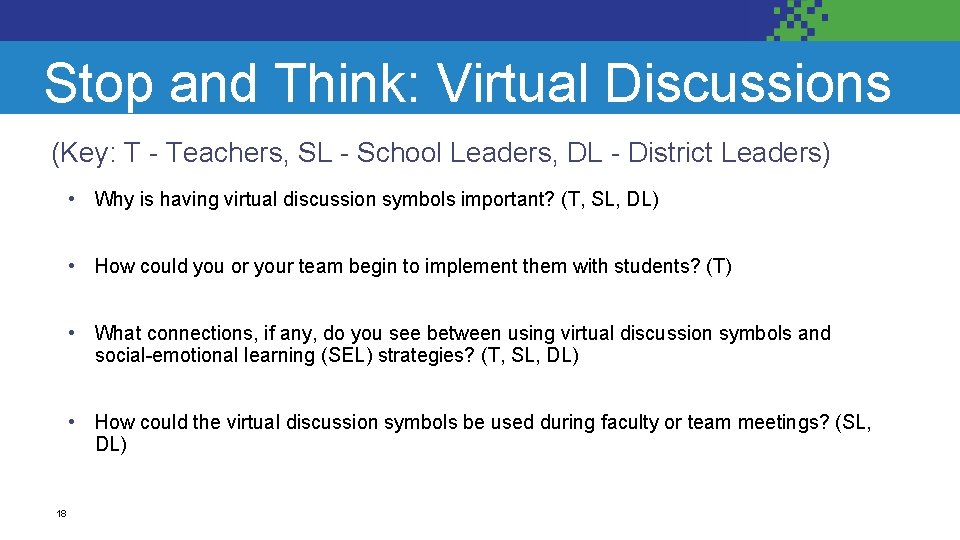 Stop and Think: Virtual Discussions

(Key: T - Teachers, SL - School Leaders, DL - District Leaders)

• Why is having virtual discussion symbols important? (T, SL, DL)

• How could you or your team begin to implement them with students? (T)

• What connections, if any, do you see between using virtual discussion symbols and social-emotional learning (SEL) strategies? (T, SL, DL)

• How could the virtual discussion symbols be used during faculty or team meetings? (SL, DL)

18